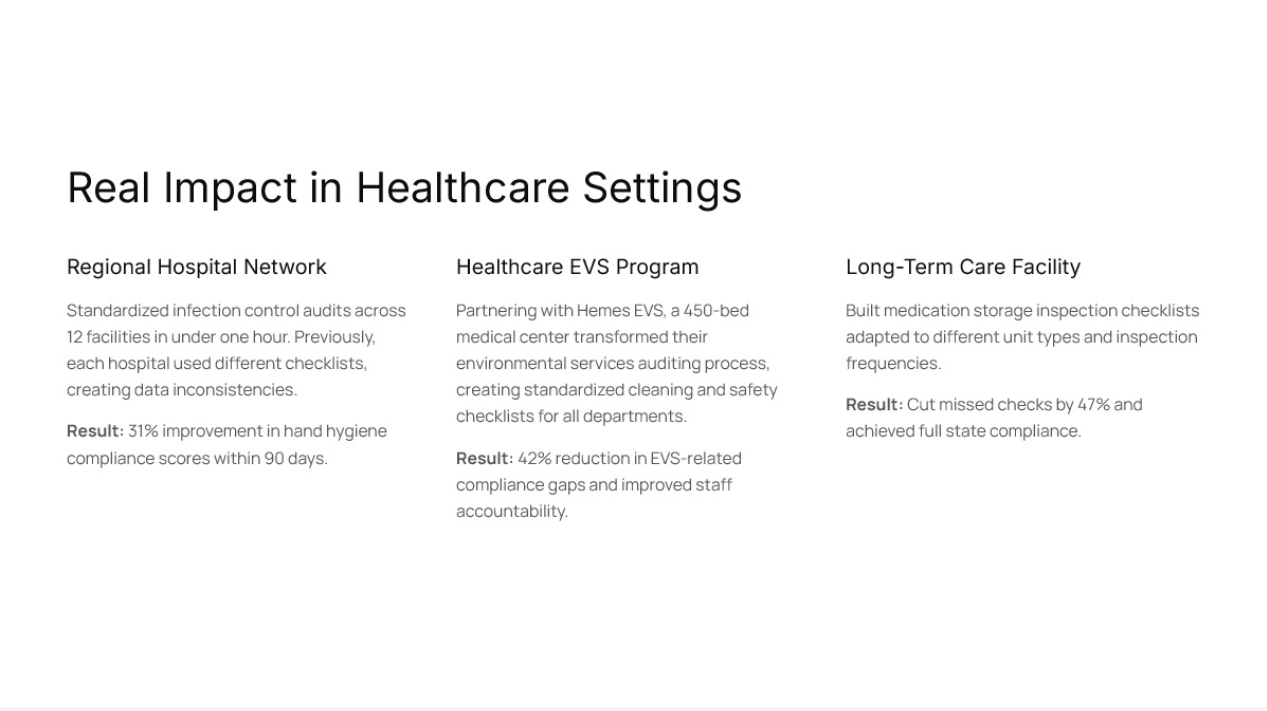 Real Impact in Healthcare Settings

Regional Hospital Network

Standardized infection control audits across 12 facilities in under one hour. Previously, each hospital used different checklists, creating data inconsistencies.

Result: 31% improvement in hand hygiene compliance scores within 90 days.

Healthcare EVS Program

Partnering with Hemes EVS, a 450-bed medical center transformed their environmental services auditing process, creating standardized cleaning and safety checklists for all departments.

Result: 42% reduction in EVS-related compliance gaps and improved staff accountability.

Long-Term Care Facility

Built medication storage inspection checklists adapted to different unit types and inspection frequencies.

Result: Cut missed checks by 47% and achieved full state compliance.